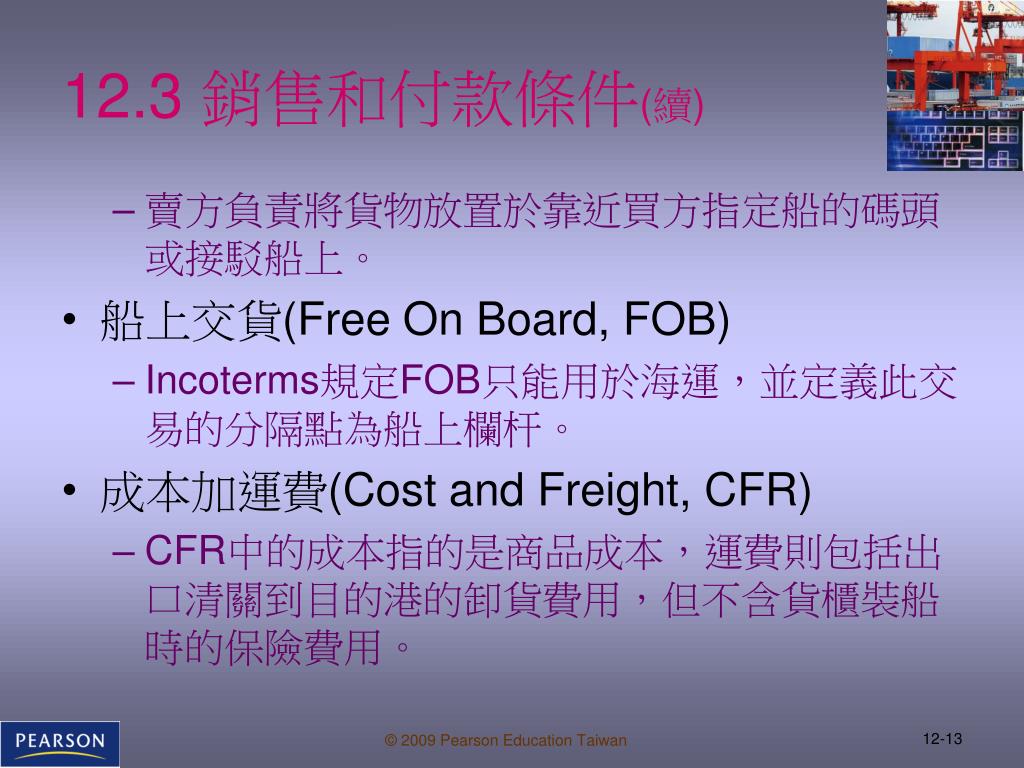 12.3 銷售和付款條件(續)

– 賣方負責將貨物放置於靠近買方指定船的碼頭或接駁船上。

• 船上交貨(Free On Board, FOB)
– Incoterms規定FOB只能用於海運，並定義此交易的分隔點為船上欄杆。

• 成本加運費(Cost and Freight, CFR)
– CFR中的成本指的是商品成本，運費則包括出口清關到目的港的卸貨費用，但不含貨櫃裝船時的保險費用。

PEARSON

© 2009 Pearson Education Taiwan

12-13